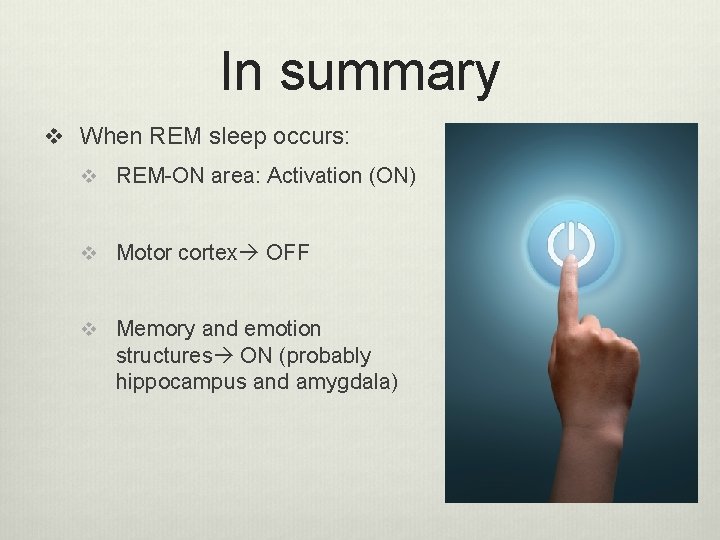 In summary

❖ When REM sleep occurs:

❖ REM-ON area: Activation (ON)

❖ Motor cortex→ OFF

❖ Memory and emotion structures→ ON (probably hippocampus and amygdala)